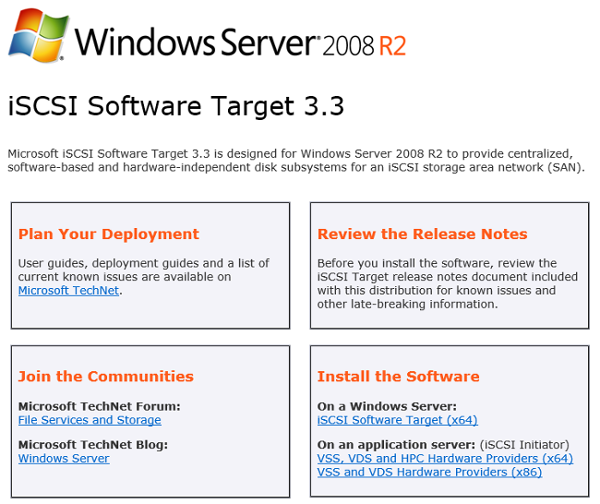 Windows Server 2008 R2

iSCSI Software Target 3.3

Microsoft iSCSI Software Target 3.3 is designed for Windows Server 2008 R2 to provide centralized, software-based and hardware-independent disk subsystems for an iSCSI storage area network (SAN).

Plan Your Deployment

User guides, deployment guides and a list of current known issues are available on Microsoft TechNet.

Review the Release Notes

Before you install the software, review the iSCSI Target release notes document included with this distribution for known issues and other late-breaking information.

Join the Communities

Microsoft TechNet Forum:
File Services and Storage

Microsoft TechNet Blog:
Windows Server

Install the Software

On a Windows Server:
iSCSI Software Target (x64)

On an application server: (iSCSI Initiator)
VSS, VDS and HPC Hardware Providers (x64)
VSS and VDS Hardware Providers (x86)